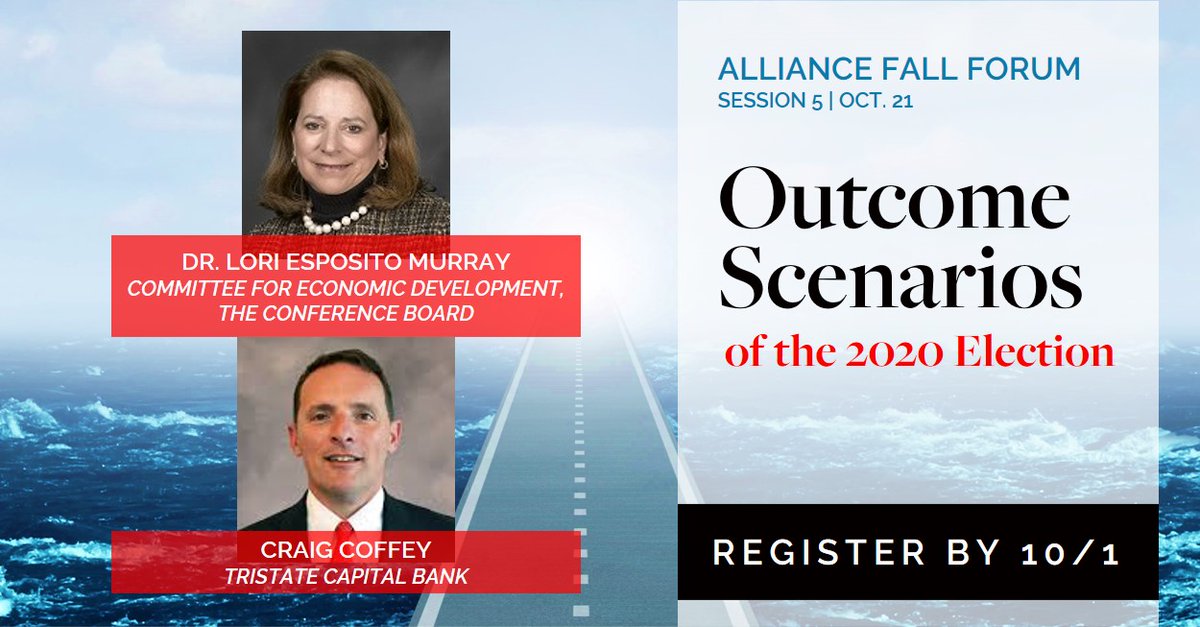 DR. LORI ESPOSITO MURRAY
COMMITTEE FOR ECONOMIC DEVELOPMENT, THE CONFERENCE BOARD

CRAIG COFFEY
TRISTATE CAPITAL BANK

ALLIANCE FALL FORUM
SESSION 5 | OCT. 21

Outcome Scenarios
of the 2020 Election

REGISTER BY 10/1